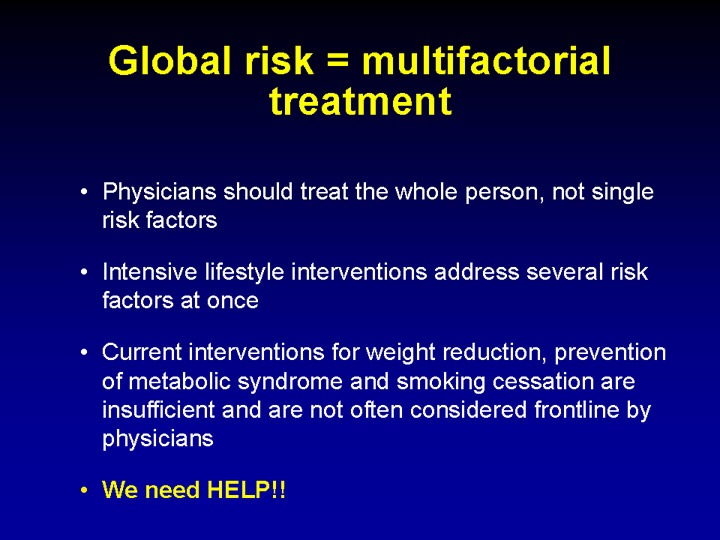 Global risk = multifactorial treatment

• Physicians should treat the whole person, not single risk factors

• Intensive lifestyle interventions address several risk factors at once

• Current interventions for weight reduction, prevention of metabolic syndrome and smoking cessation are insufficient and are not often considered frontline by physicians

• We need HELP!!